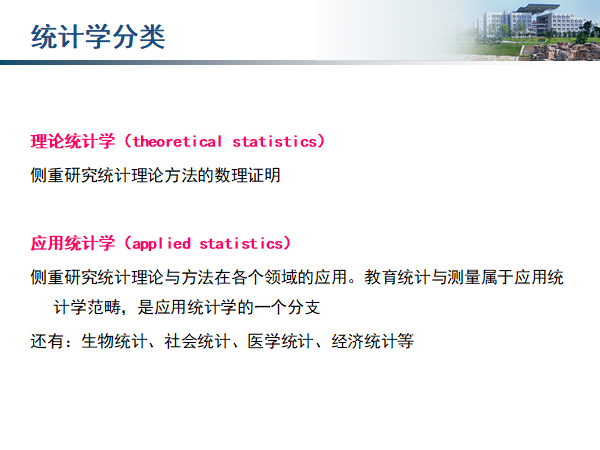 统计学分类

理论统计学（theoretical statistics）

侧重研究统计理论方法的数理证明

应用统计学（applied statistics）

侧重研究统计理论与方法在各个领域的应用。教育统计与测量属于应用统计学范畴，是应用统计学的一个分支

还有：生物统计、社会统计、医学统计、经济统计等